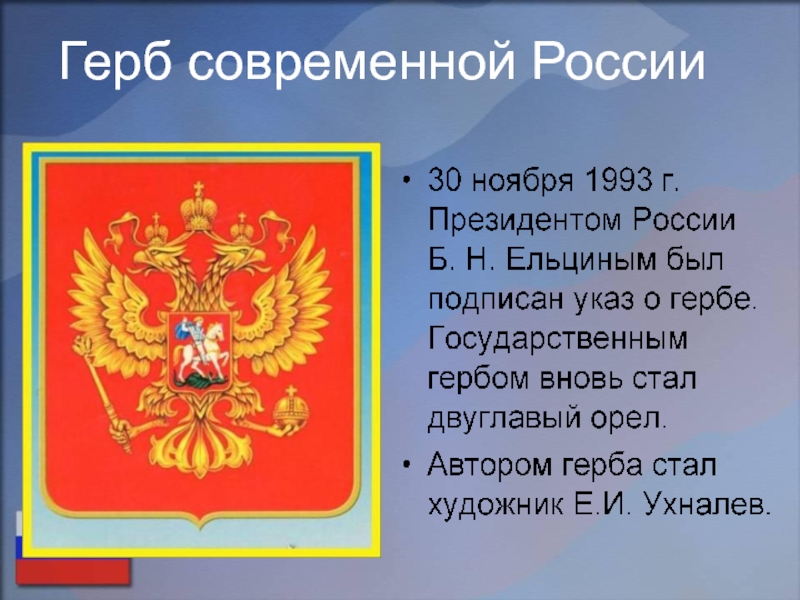 Герб современной России

• 30 ноября 1993 г. Президентом России Б. Н. Ельциным был подписан указ о гербе. Государственным гербом вновь стал двуглавый орел.

• Автором герба стал художник Е.И. Ухналев.